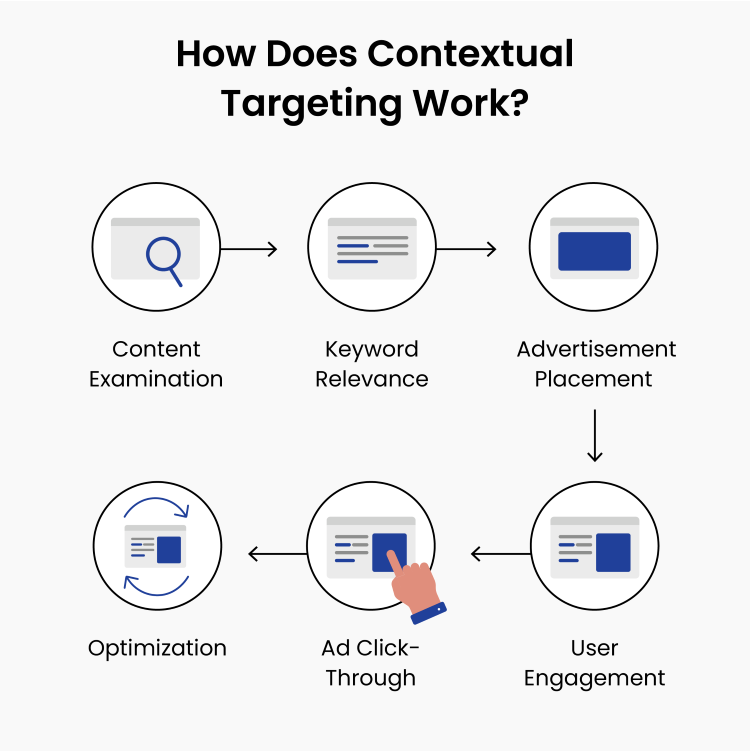 How Does Contextual Targeting Work?

Content Examination

Keyword Relevance

Advertisement Placement

User Engagement

Ad Click-Through

Optimization